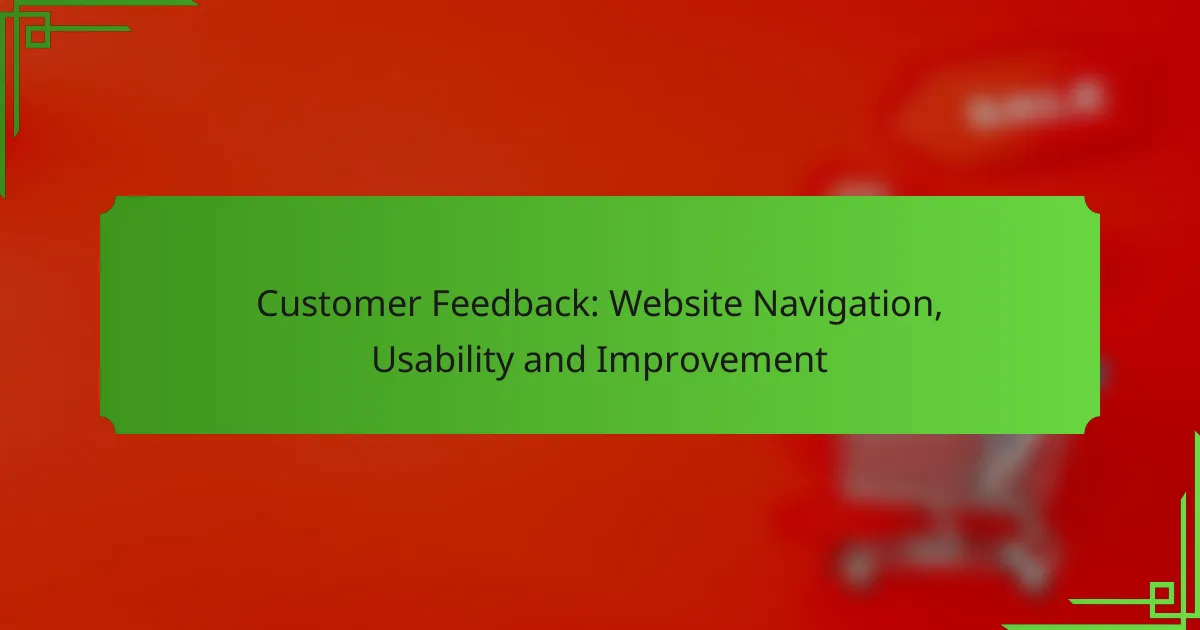 Customer Feedback: Website Navigation, Usability and Improvement